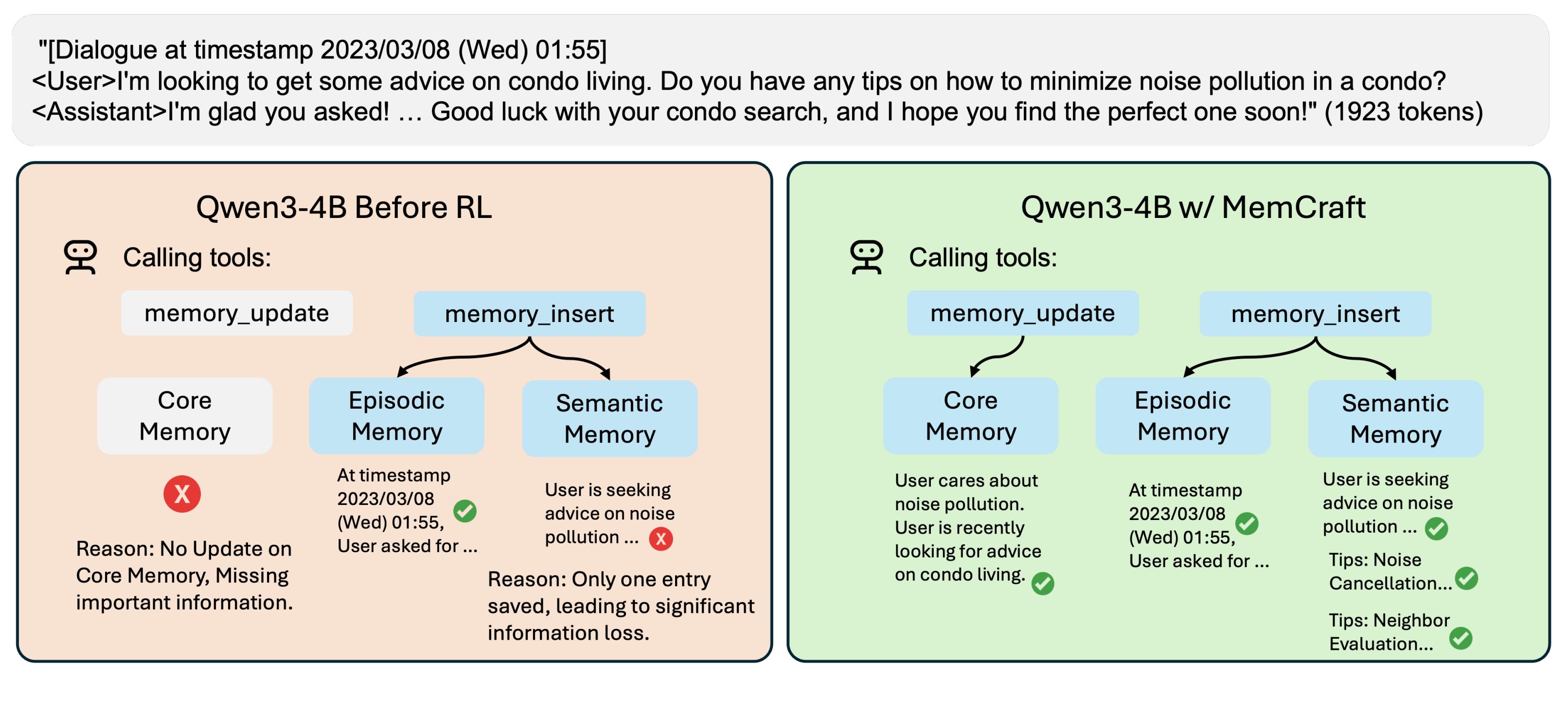 "[Dialogue at timestamp 2023/03/08 (Wed) 01:55]
<User>I'm looking to get some advice on condo living. Do you have any tips on how to minimize noise pollution in a condo?
<Assistant>I'm glad you asked! … Good luck with your condo search, and I hope you find the perfect one soon!" (1923 tokens)

Qwen3-4B Before RL

Calling tools:

memory_update

memory_insert

Core Memory

Episodic Memory

Semantic Memory

X

Reason: No Update on Core Memory, Missing important information.

At timestamp 2023/03/08 (Wed) 01:55, User asked for ...

User is seeking advice on noise pollution ... X

Reason: Only one entry saved, leading to significant information loss.

Qwen3-4B w/ MemCraft

Calling tools:

memory_update

memory_insert

Core Memory

Episodic Memory

Semantic Memory

User cares about noise pollution. User is recently looking for advice on condo living.

At timestamp 2023/03/08 (Wed) 01:55, User asked for ...

User is seeking advice on noise pollution ...

Tips: Noise Cancellation...

Tips: Neighbor Evaluation...